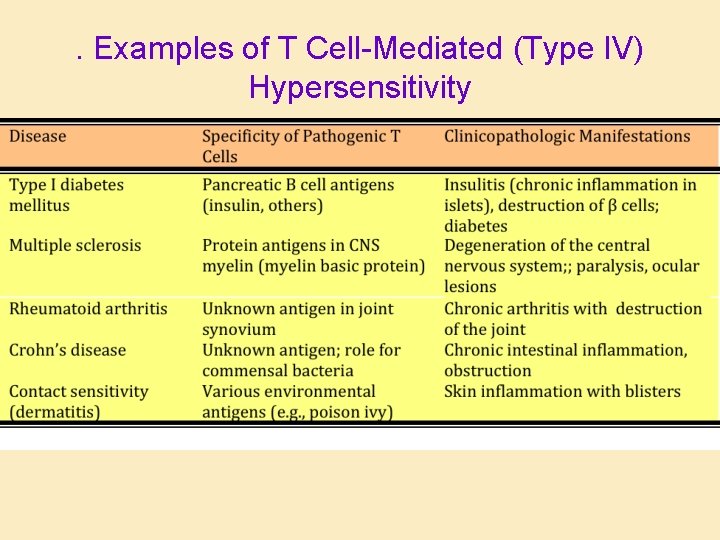 . Examples of T Cell-Mediated (Type IV) Hypersensitivity

| Disease | Specificity of Pathogenic T Cells | Clinicopathologic Manifestations |
|---|---|---|
| Type I diabetes mellitus | Pancreatic B cell antigens (insulin, others) | Insulitis (chronic inflammation in islets), destruction of β cells; diabetes |
| Multiple sclerosis | Protein antigens in CNS myelin (myelin basic protein) | Degeneration of the central nervous system;; paralysis, ocular lesions |
| Rheumatoid arthritis | Unknown antigen in joint synovium | Chronic arthritis with destruction of the joint |
| Crohn's disease | Unknown antigen; role for commensal bacteria | Chronic intestinal inflammation, obstruction |
| Contact sensitivity (dermatitis) | Various environmental antigens (e.g., poison ivy) | Skin inflammation with blisters |